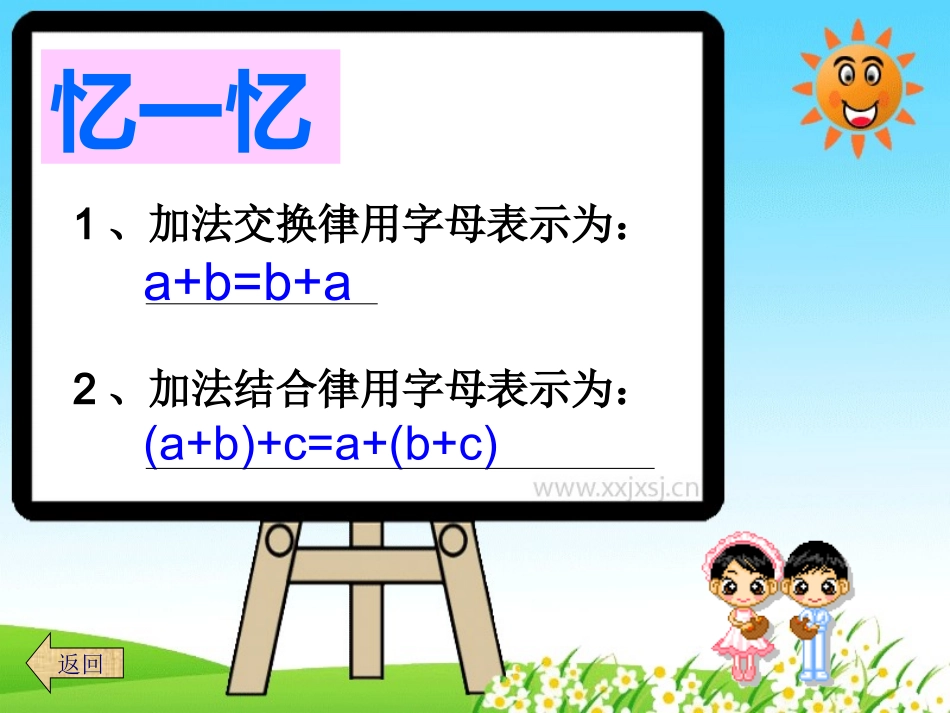 忆一忆

1、加法交换律用字母表示为：

$a+b=b+a$

2、加法结合律用字母表示为：

$(a+b)+c=a+(b+c)$

www.xxjxsj.cn

返回